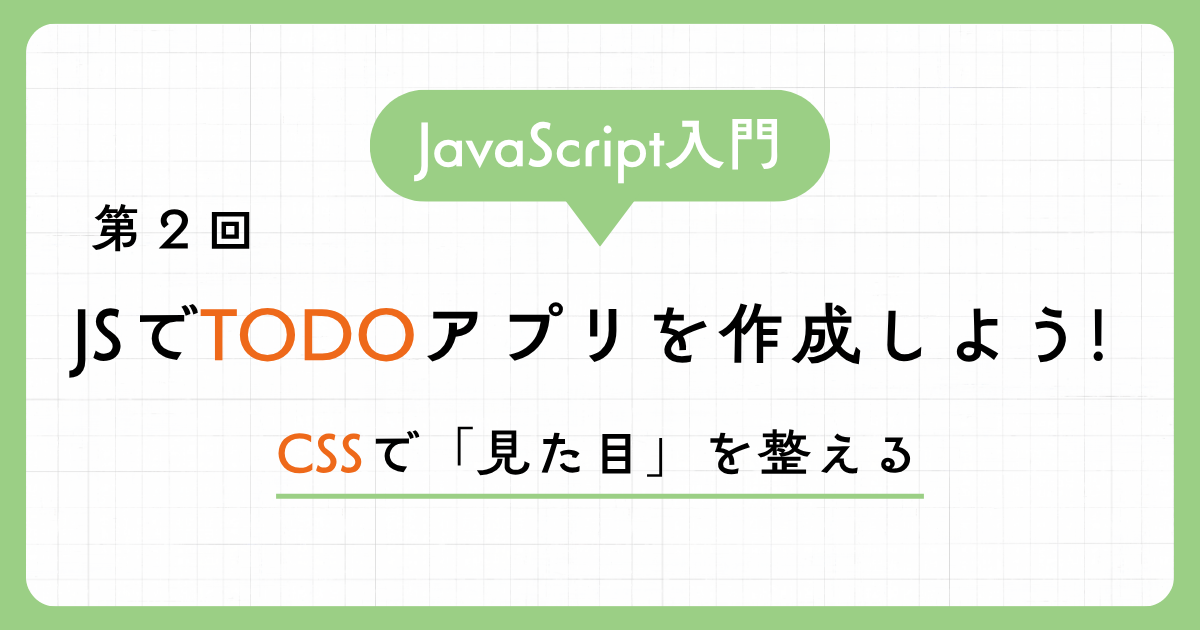 JavaScript入門

第２回

JSでTODOアプリを作成しよう!

CSSで「見た目」を整える